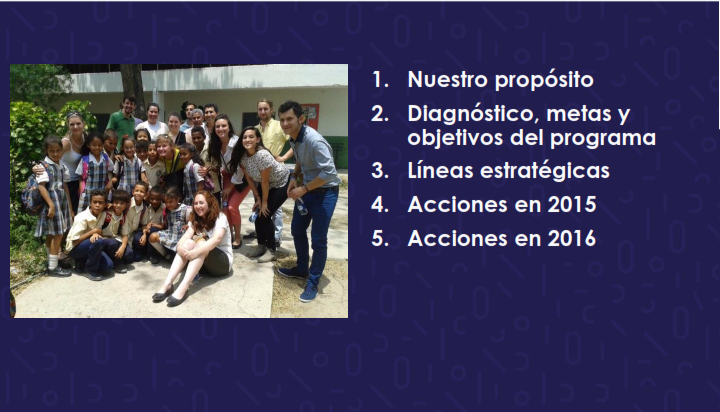 1. Nuestro propósito
2. Diagnóstico, metas y objetivos del programa
3. Líneas estratégicas
4. Acciones en 2015
5. Acciones en 2016